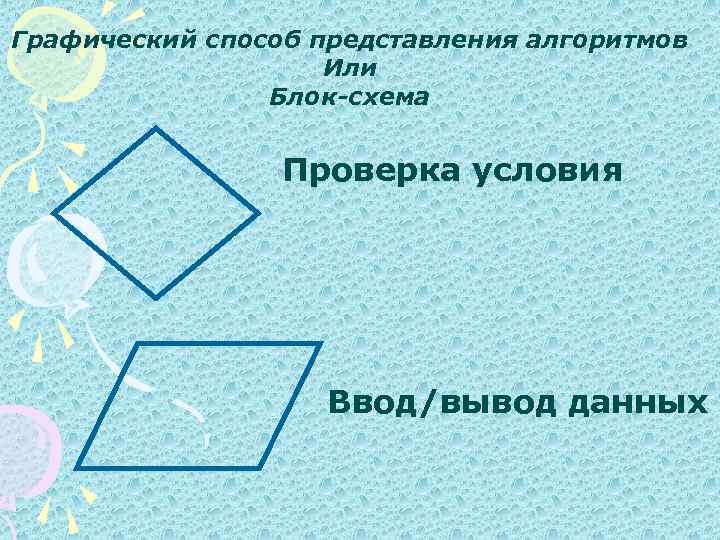 Графический способ представления алгоритмов
Или
Блок-схема

Проверка условия

Ввод/вывод данных